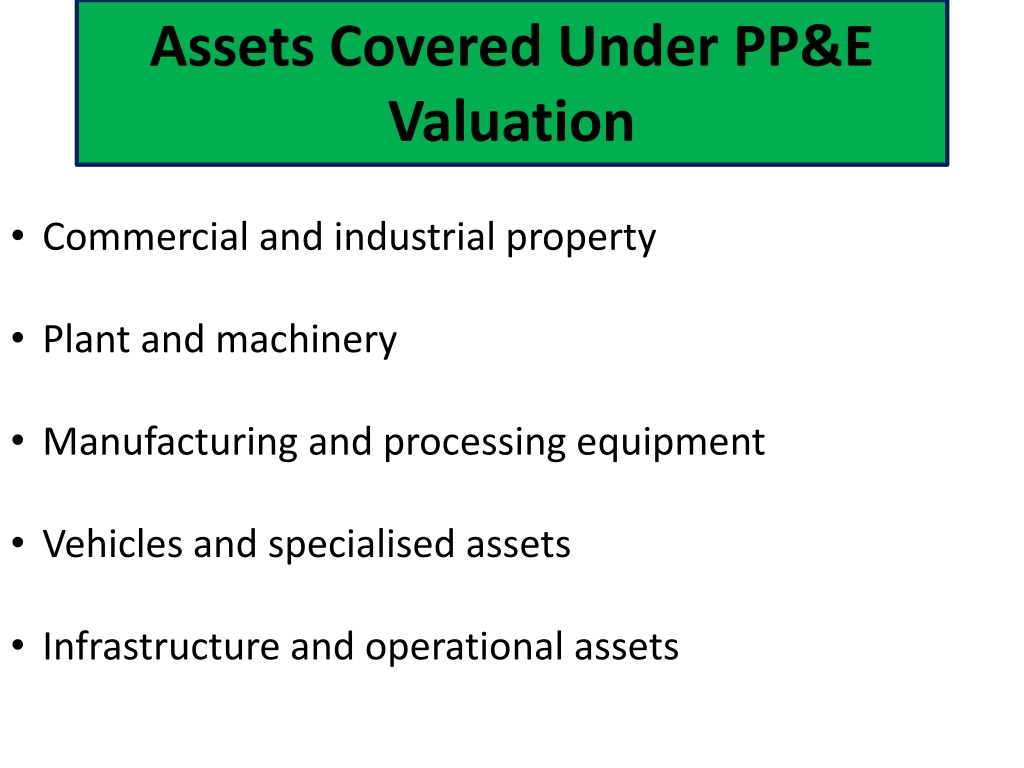 Assets Covered Under PP&E Valuation

• Commercial and industrial property

• Plant and machinery

• Manufacturing and processing equipment

• Vehicles and specialised assets

• Infrastructure and operational assets